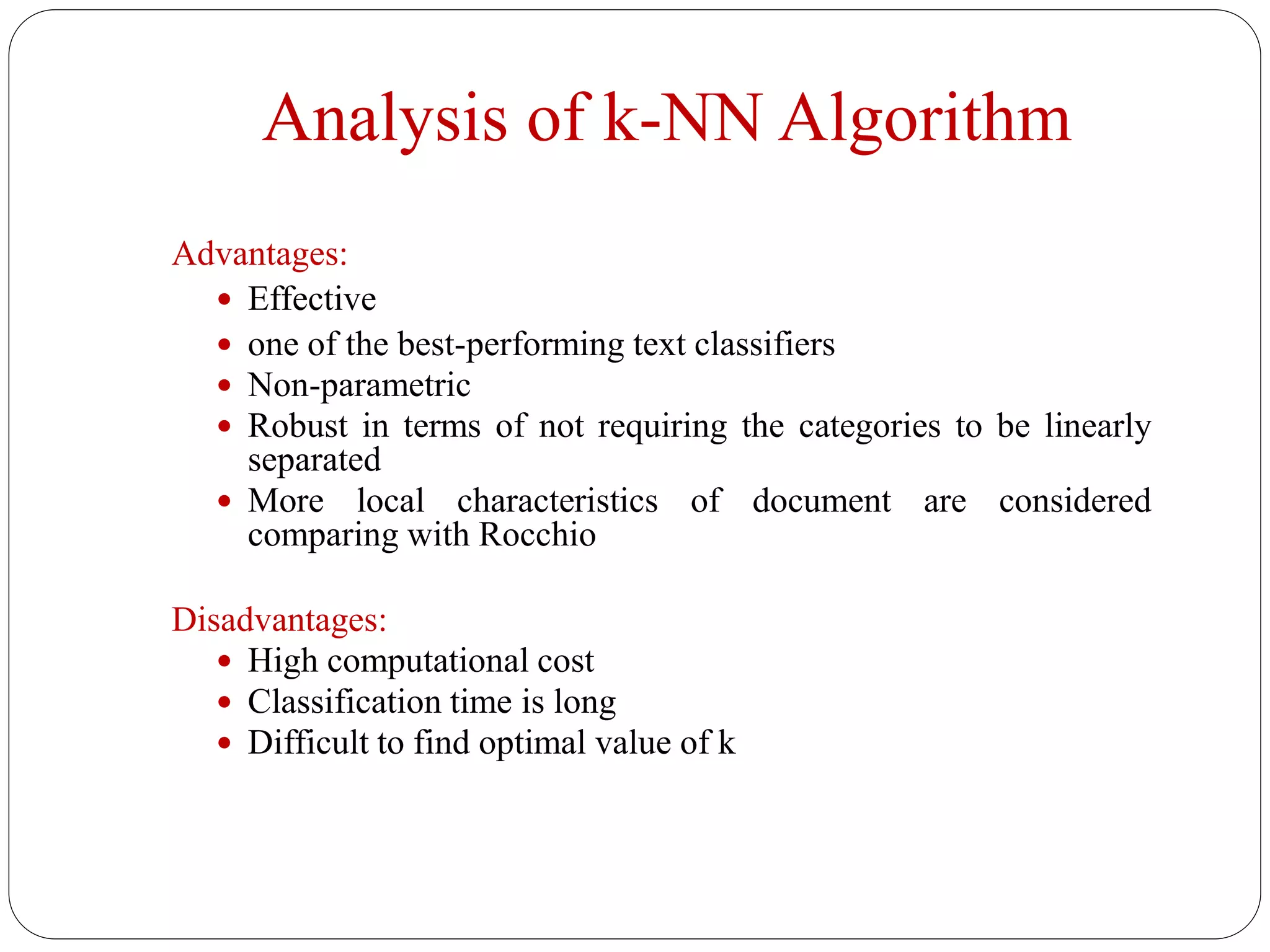 Analysis of k-NN Algorithm

Advantages:

- Effective
- one of the best-performing text classifiers
- Non-parametric
- Robust in terms of not requiring the categories to be linearly separated
- More local characteristics of document are considered comparing with Rocchio

Disadvantages:

- High computational cost
- Classification time is long
- Difficult to find optimal value of k